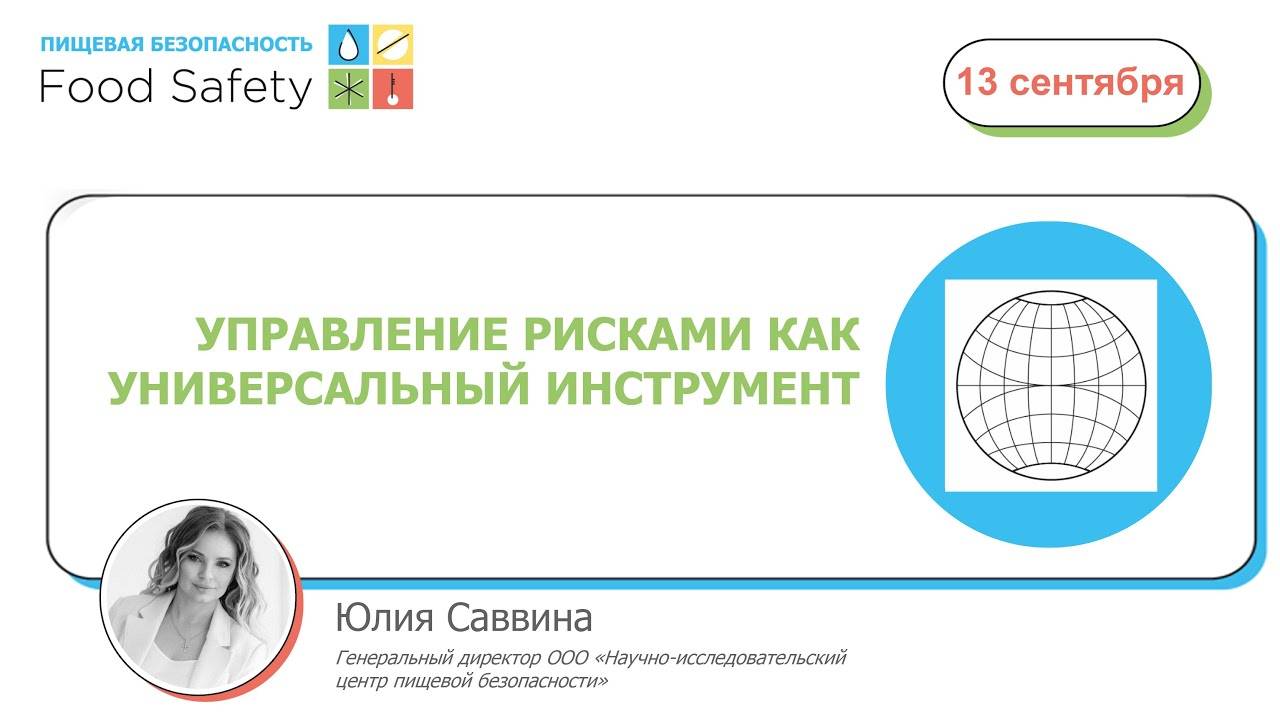 ПИЩЕВАЯ БЕЗОПАСНОСТЬ
Food Safety

13 сентября

УПРАВЛЕНИЕ РИСКАМИ КАК УНИВЕРСАЛЬНЫЙ ИНСТРУМЕНТ

Юлия Саввина
Генеральный директор ООО «Научно-исследовательский центр пищевой безопасности»